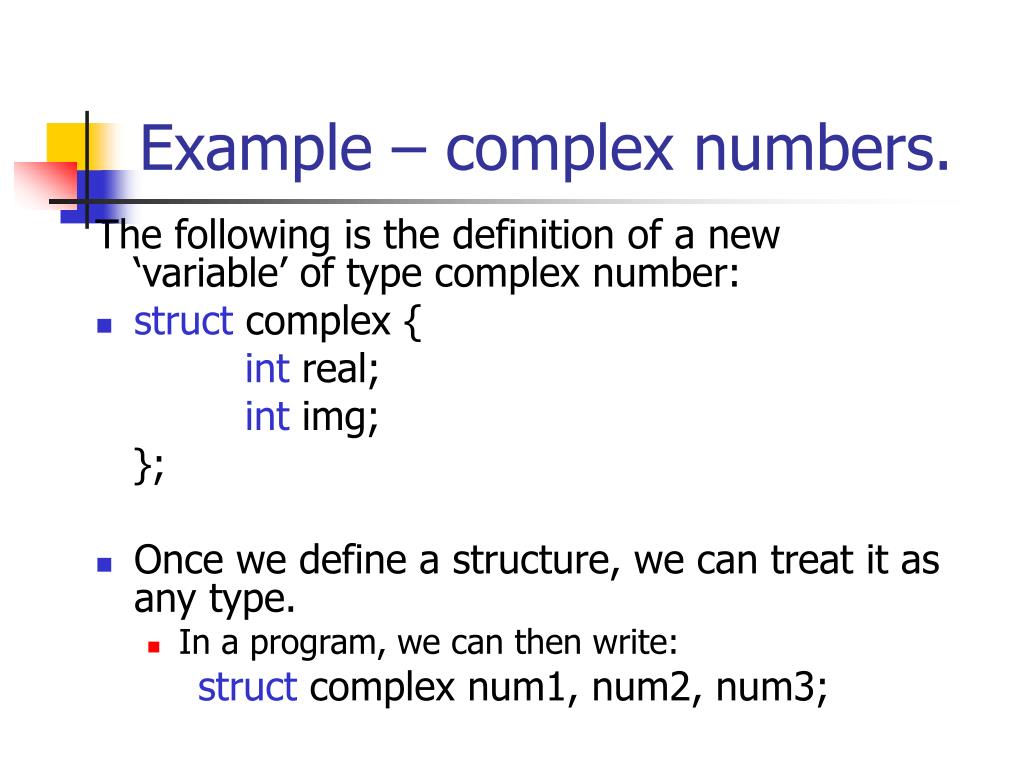 Example – complex numbers.

The following is the definition of a new ‘variable’ of type complex number:

struct complex {
int real;
int img;
};

Once we define a structure, we can treat it as any type.

In a program, we can then write:
struct complex num1, num2, num3;